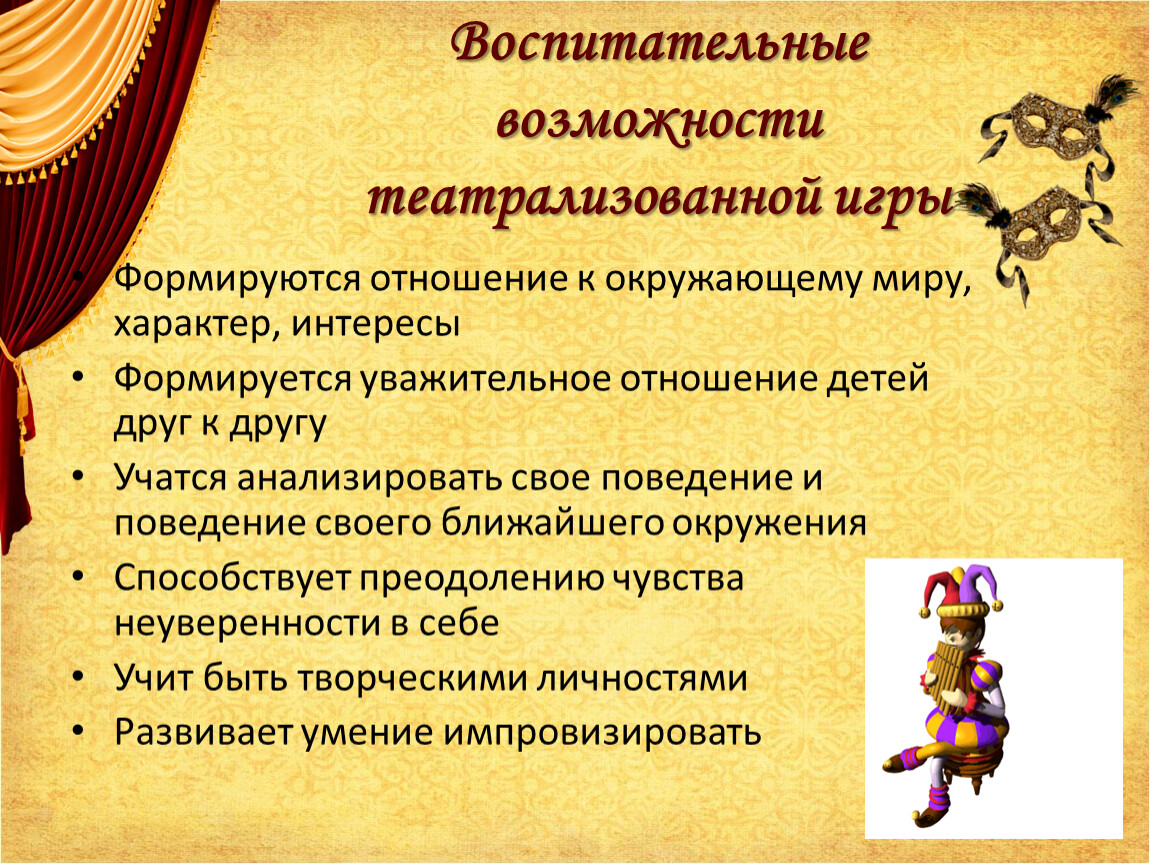 Воспитательные возможности театрализованной игры

• Формируются отношение к окружающему миру, характер, интересы
• Формируется уважительное отношение детей друг к другу
• Учатся анализировать свое поведение и поведение своего ближайшего окружения
• Способствует преодолению чувства неуверенности в себе
• Учит быть творческими личностями
• Развивает умение импровизировать